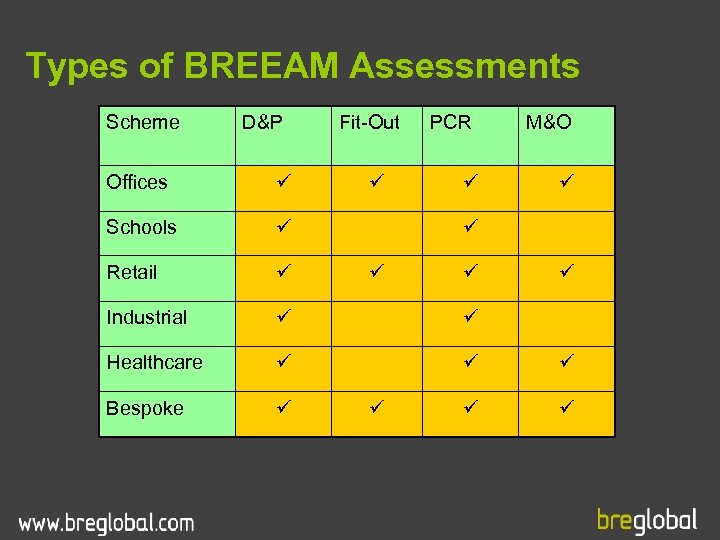 Types of BREEAM Assessments

| Scheme | D&P | Fit-Out | PCR | M&O |
|---|---|---|---|---|
| Offices | ✓ | ✓ | ✓ | ✓ |
| Schools | ✓ | | ✓ | |
| Retail | ✓ | ✓ | ✓ | ✓ |
| Industrial | ✓ | | ✓ | |
| Healthcare | ✓ | | ✓ | ✓ |
| Bespoke | ✓ | ✓ | ✓ | ✓ |

www.breglobal.com

breglobal